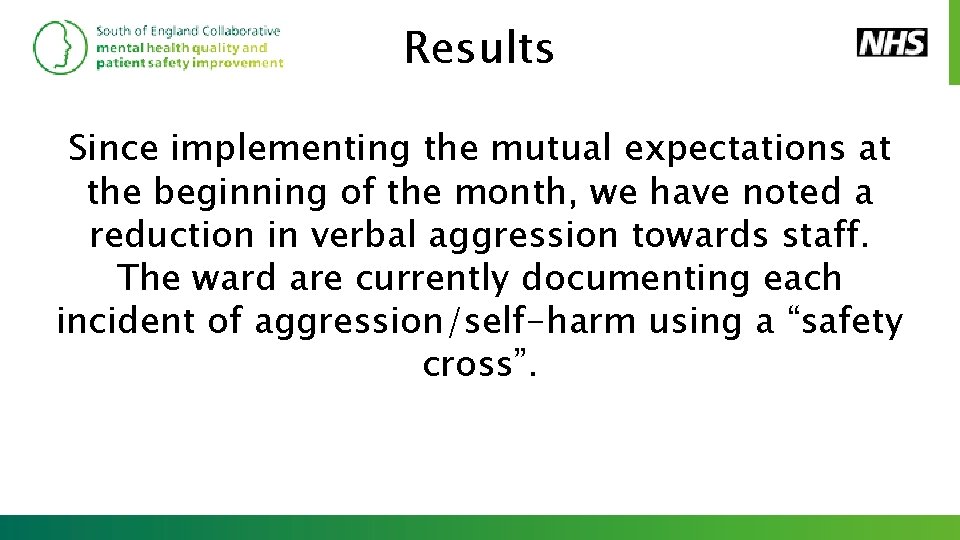 South of England Collaborative
mental health quality and
patient safety improvement

Results

NHS

Since implementing the mutual expectations at the beginning of the month, we have noted a reduction in verbal aggression towards staff. The ward are currently documenting each incident of aggression/self-harm using a “safety cross”.